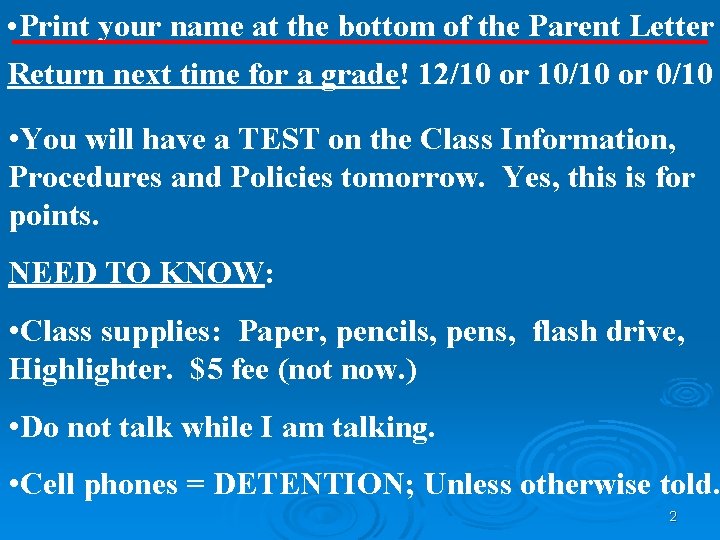 •Print your name at the bottom of the Parent Letter
Return next time for a grade! 12/10 or 10/10 or 0/10

•You will have a TEST on the Class Information, Procedures and Policies tomorrow. Yes, this is for points.

NEED TO KNOW:

•Class supplies: Paper, pencils, pens, flash drive, Highlighter. $5 fee (not now.)

•Do not talk while I am talking.

•Cell phones = DETENTION; Unless otherwise told.

2